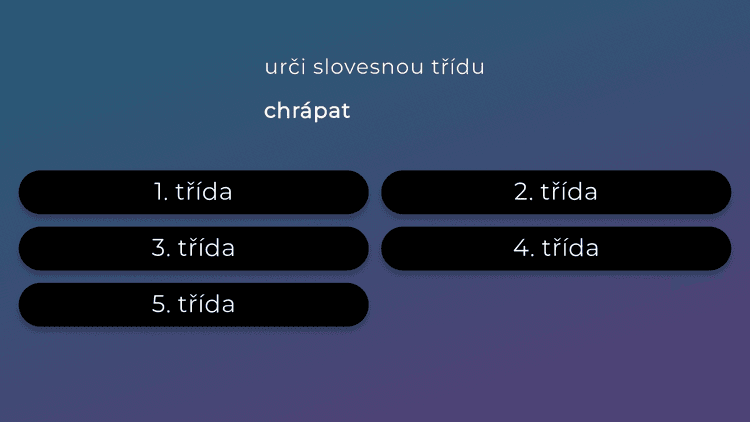 urči slovesnou třídu

chrápat

1. třída

2. třída

3. třída

4. třída

5. třída